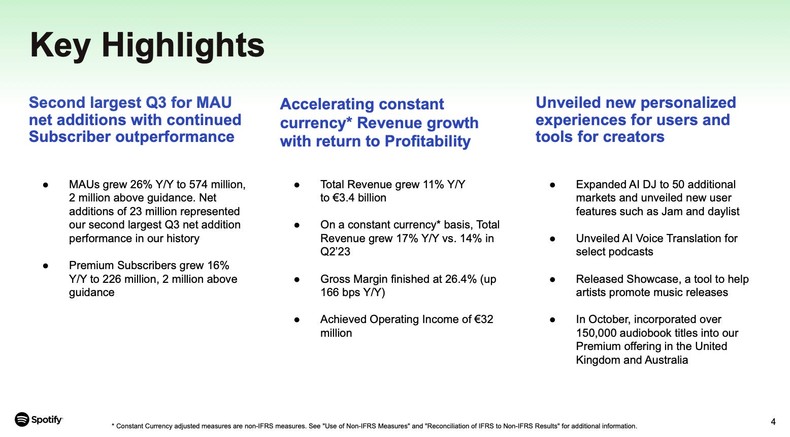 Key Highlights

Second largest Q3 for MAU net additions with continued Subscriber outperformance

● MAUs grew 26% Y/Y to 574 million, 2 million above guidance. Net additions of 23 million represented our second largest Q3 net addition performance in our history

● Premium Subscribers grew 16% Y/Y to 226 million, 2 million above guidance

Accelerating constant currency* Revenue growth with return to Profitability

● Total Revenue grew 11% Y/Y to €3.4 billion

● On a constant currency* basis, Total Revenue grew 17% Y/Y vs. 14% in Q2'23

● Gross Margin finished at 26.4% (up 166 bps Y/Y)

● Achieved Operating Income of €32 million

Unveiled new personalized experiences for users and tools for creators

● Expanded AI DJ to 50 additional markets and unveiled new user features such as Jam and daylist

● Unveiled AI Voice Translation for select podcasts

● Released Showcase, a tool to help artists promote music releases

● In October, incorporated over 150,000 audiobook titles into our Premium offering in the United Kingdom and Australia

Spotify

* Constant Currency adjusted measures are non-IFRS measures. See "Use of Non-IFRS Measures" and "Reconciliation of IFRS to Non-IFRS Results" for additional information.

4